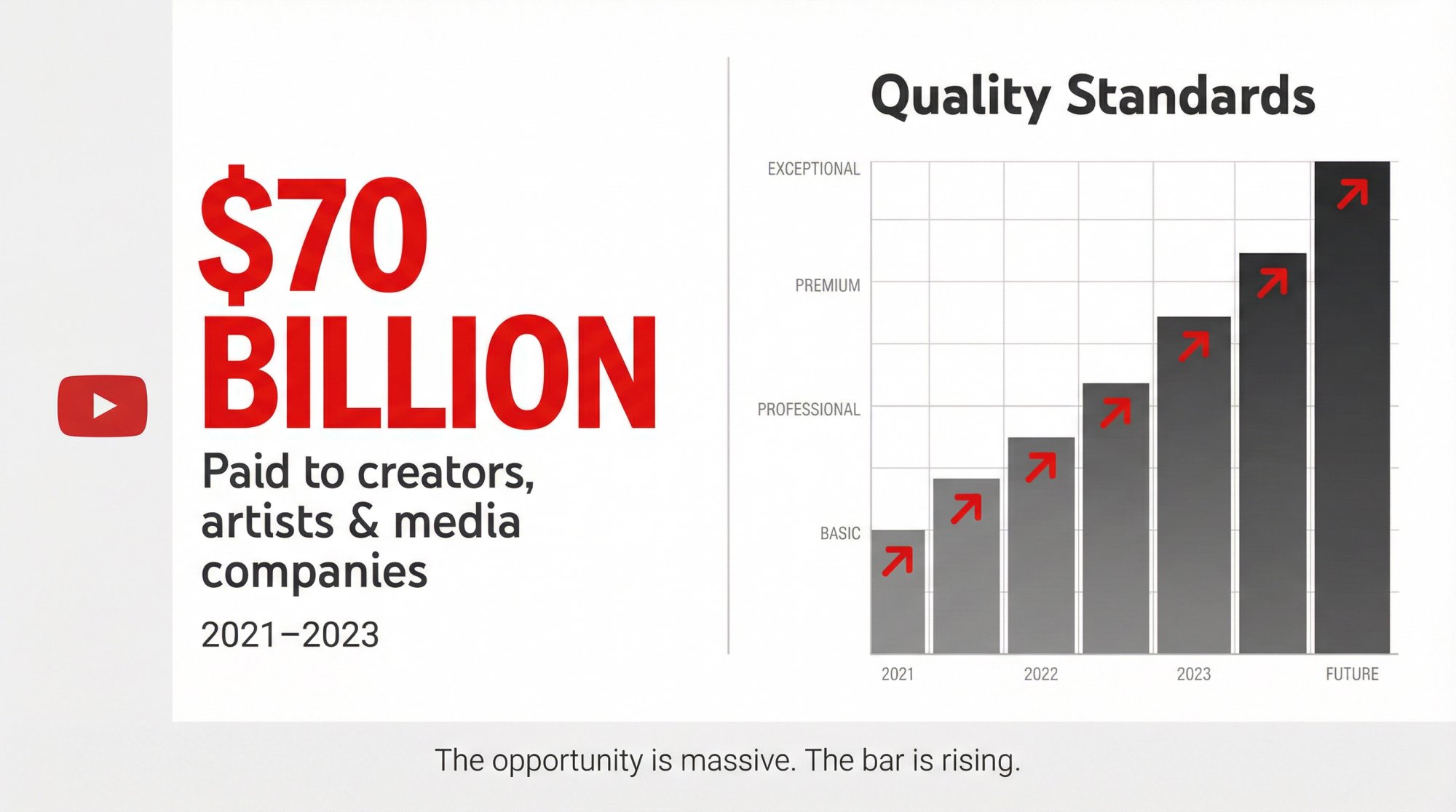 $70 BILLION

Paid to creators, artists & media companies

2021–2023

Quality Standards

EXCEPTIONAL

PREMIUM

PROFESSIONAL

BASIC

2021

2022

2023

FUTURE

The opportunity is massive. The bar is rising.